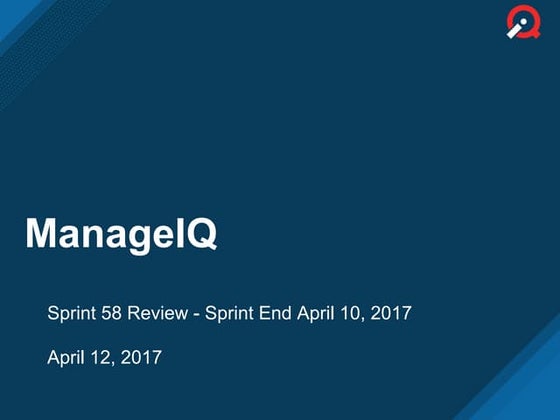 ManageIQ

Sprint 58 Review - Sprint End April 10, 2017

April 12, 2017